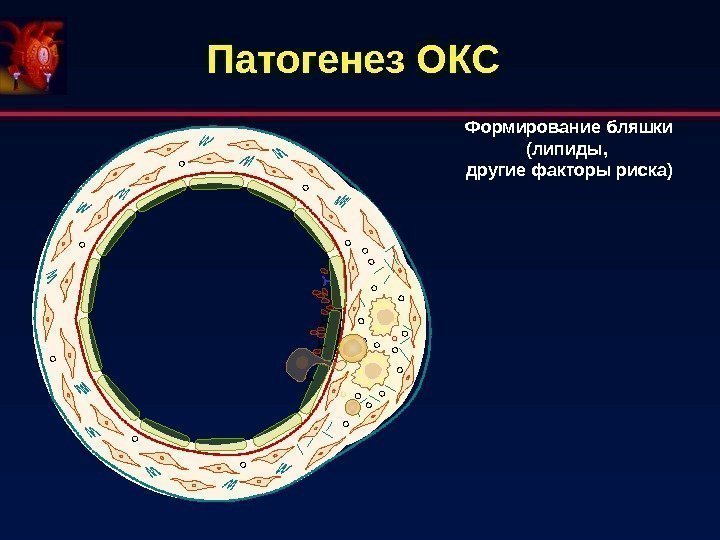 Патогенез ОКС

Формирование бляшки
(липиды,
другие факторы риска)